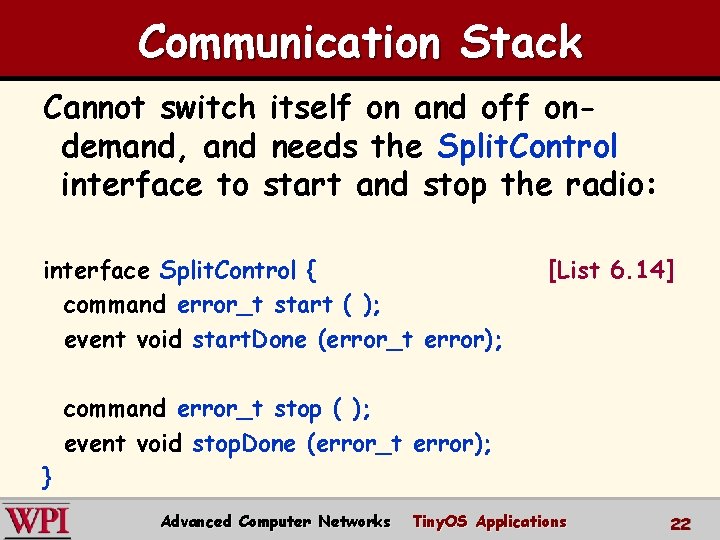 Communication Stack

Cannot switch itself on and off on-demand, and needs the SplitControl interface to start and stop the radio:

interface SplitControl { [List 6.14]
command error_t start ( );
event void startDone (error_t error);

command error_t stop ( );
event void stopDone (error_t error);
}

WPI Advanced Computer Networks TinyOS Applications 22